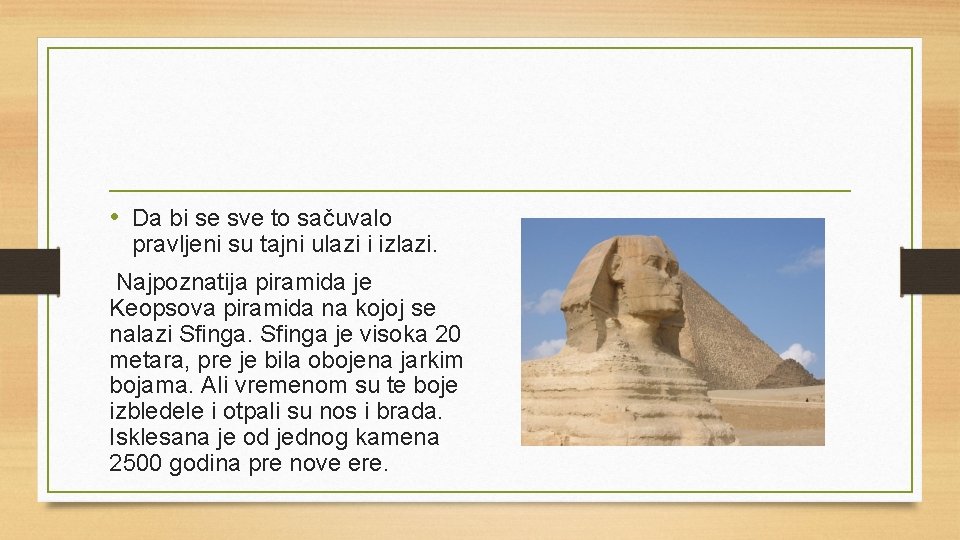 • Da bi se sve to sačuvalo pravljeni su tajni ulazi i izlazi.

Najpoznatija piramida je Keopsova piramida na kojoj se nalazi Sfinga. Sfinga je visoka 20 metara, pre je bila obojena jarkim bojama. Ali vremenom su te boje izbledele i otpali su nos i brada. Isklesana je od jednog kamena 2500 godina pre nove ere.